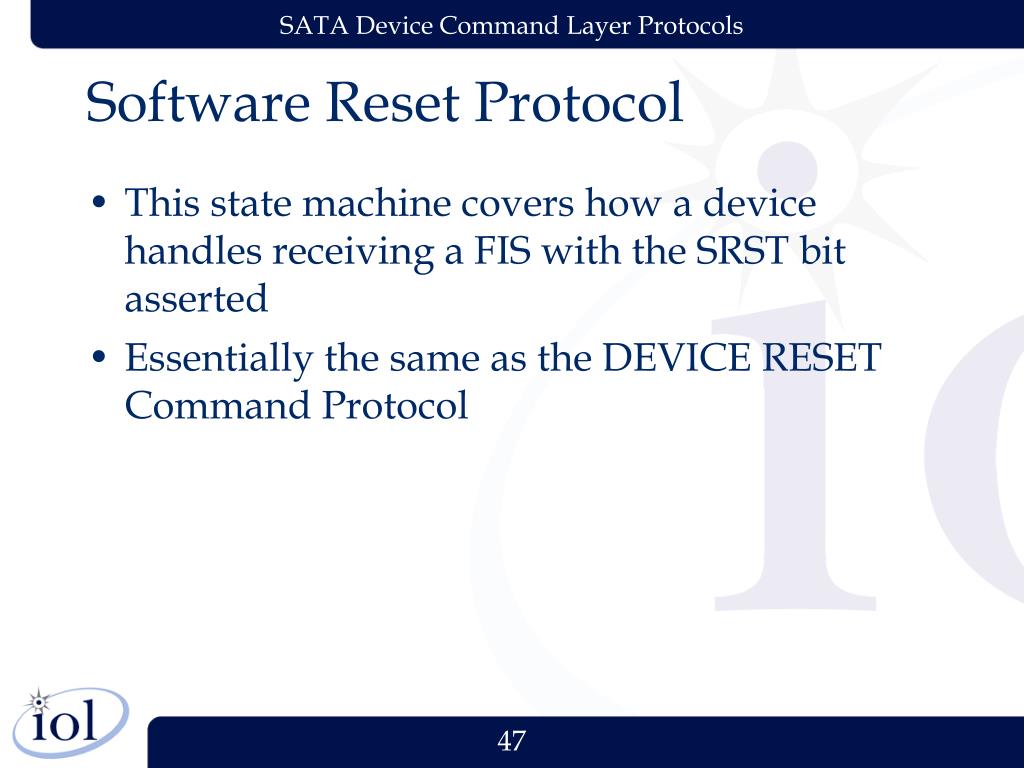 SATA Device Command Layer Protocols

Software Reset Protocol

• This state machine covers how a device handles receiving a FIS with the SRST bit asserted

• Essentially the same as the DEVICE RESET Command Protocol

iol

47